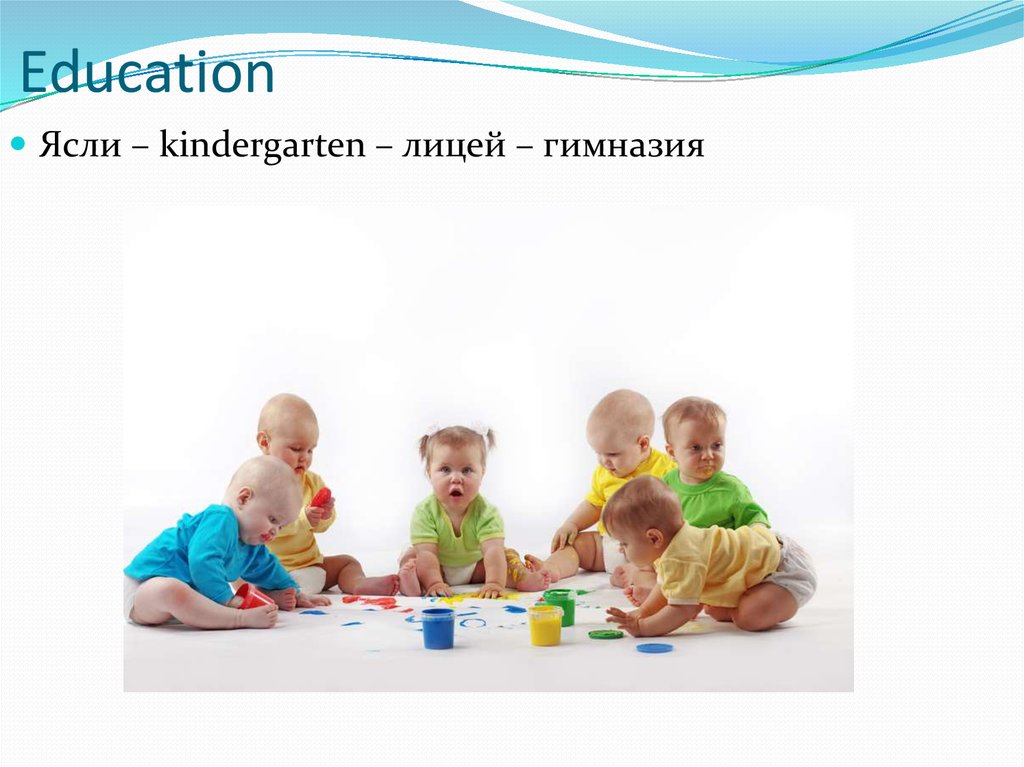 Education

Ясли – kindergarten – лицей – гимназия